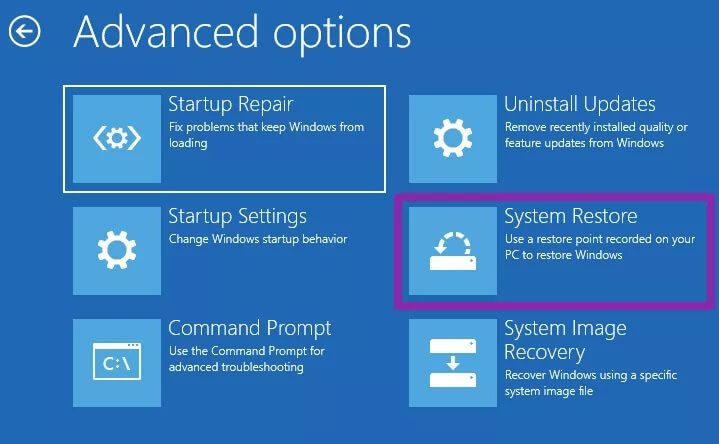 Advanced options

Startup Repair
Fix problems that keep Windows from loading

Startup Settings
Change Windows startup behavior

C:\

Command Prompt
Use the Command Prompt for advanced troubleshooting

Uninstall Updates
Remove recently installed quality or feature updates from Windows

System Restore
Use a restore point recorded on your PC to restore Windows

System Image Recovery
Recover Windows using a specific system image file